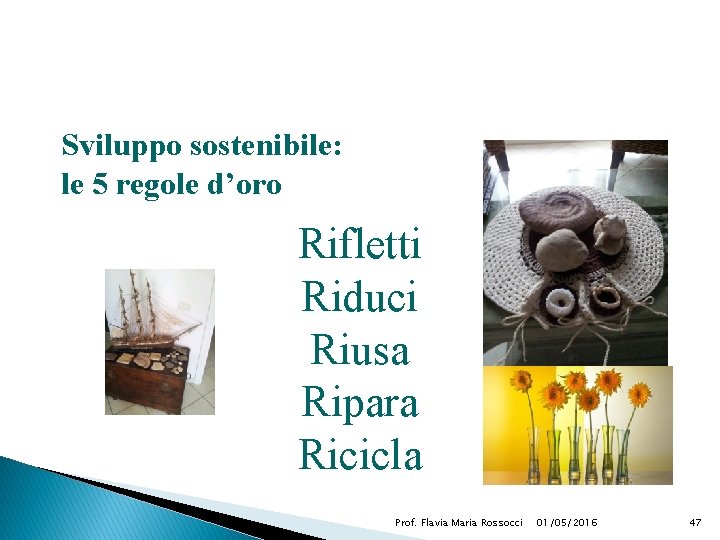 Sviluppo sostenibile:
le 5 regole d’oro

Rifletti
Riduci
Riusa
Ripara
Ricicla

Prof. Flavia Maria Rossocci 01/05/2016 47